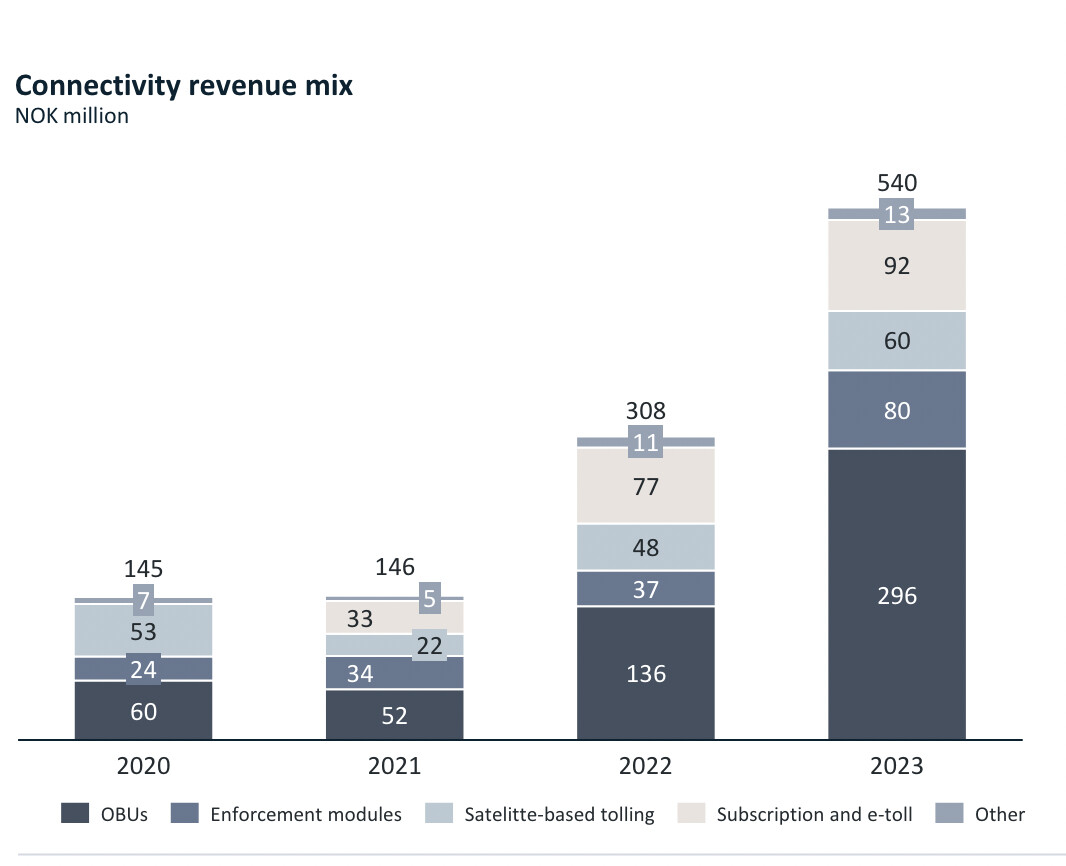 Connectivity revenue mix
NOK million

145
7
53
24
60

146
5
33
22
34
52

308
11
77
48
37
136

540
13
92
60
80
296

2020
2021
2022
2023

OBUs
Enforcement modules
Satelitte-based tolling
Subscription and e-toll
Other